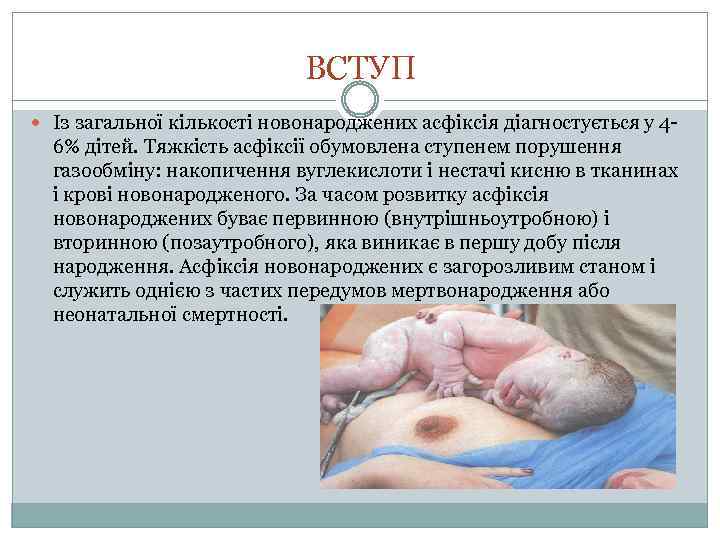 ВСТУП

Із загальної кількості новонароджених асфіксія діагностується у 4-6% дітей. Тяжкість асфіксії обумовлена ступенем порушення газообміну: накопичення вуглекислоти і нестачі кисню в тканинах і крові новонародженого. За часом розвитку асфіксія новонароджених буває первинною (внутрішньоутробною) і вторинною (позаутробного), яка виникає в першу добу після народження. Асфіксія новонароджених є загорозливим станом і служить однією з частих передумов мертвонародження або неонатальної смертності.